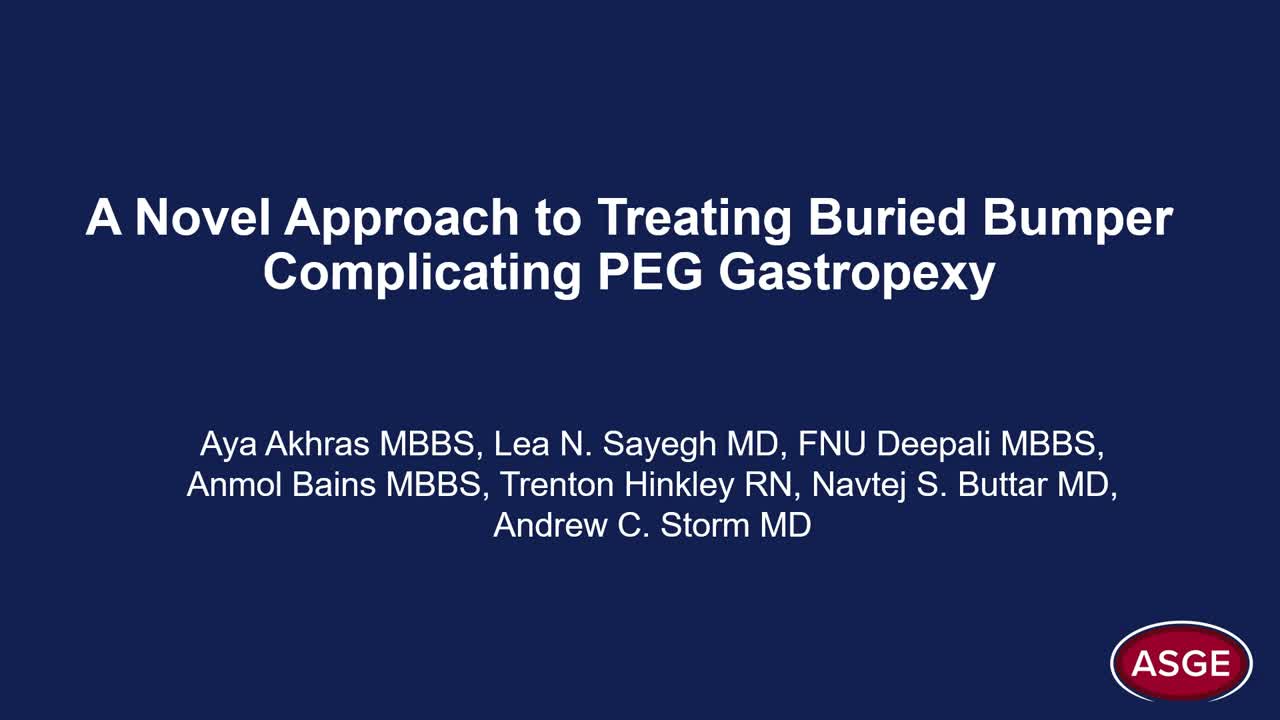 A Novel Approach to Treating Buried Bumper Complicating PEG Gastropexy

Aya Akhras MBBS, Lea N. Sayegh MD, FNU Deepali MBBS, Anmol Bains MBBS, Trenton Hinkley RN, Navtej S. Buttar MD, Andrew C. Storm MD

ASGE